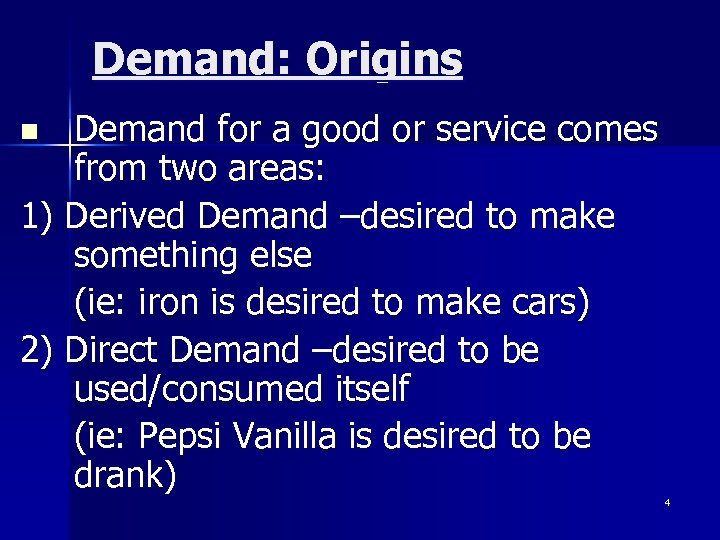 Demand: Origins

Demand for a good or service comes from two areas:

1) Derived Demand –desired to make something else

(ie: iron is desired to make cars)

2) Direct Demand –desired to be used/consumed itself

(ie: Pepsi Vanilla is desired to be drank)

4